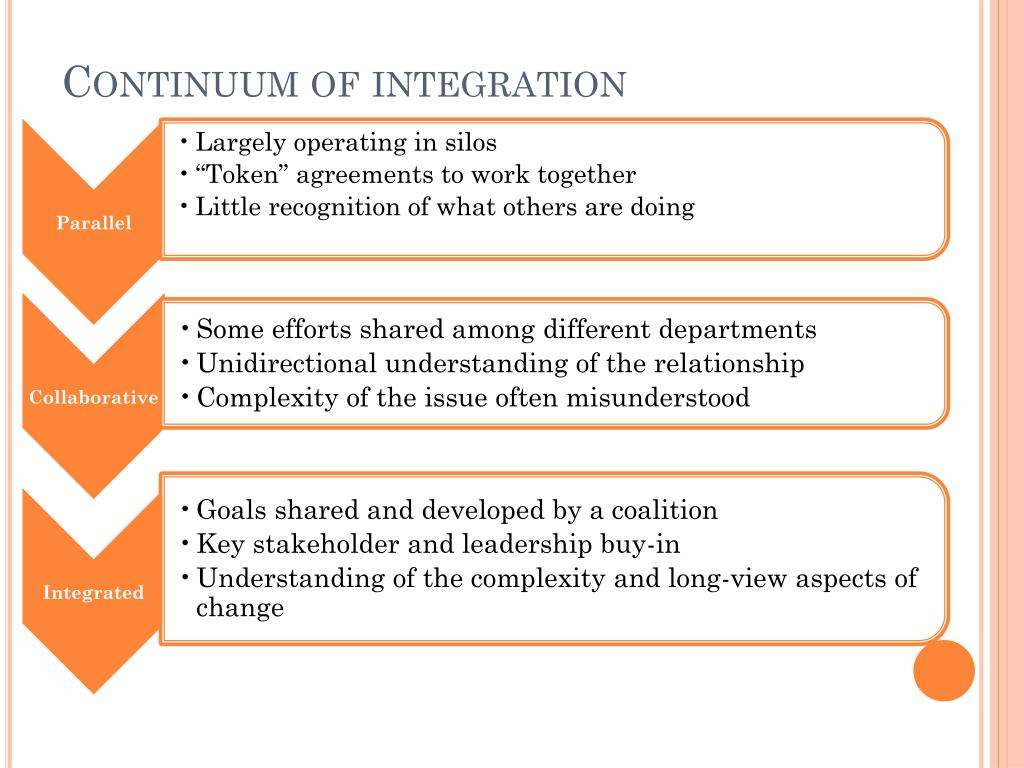 CONTINUUM OF INTEGRATION

Parallel

• Largely operating in silos
• “Token” agreements to work together
• Little recognition of what others are doing

Collaborative

• Some efforts shared among different departments
• Unidirectional understanding of the relationship
• Complexity of the issue often misunderstood

Integrated

• Goals shared and developed by a coalition
• Key stakeholder and leadership buy-in
• Understanding of the complexity and long-view aspects of change